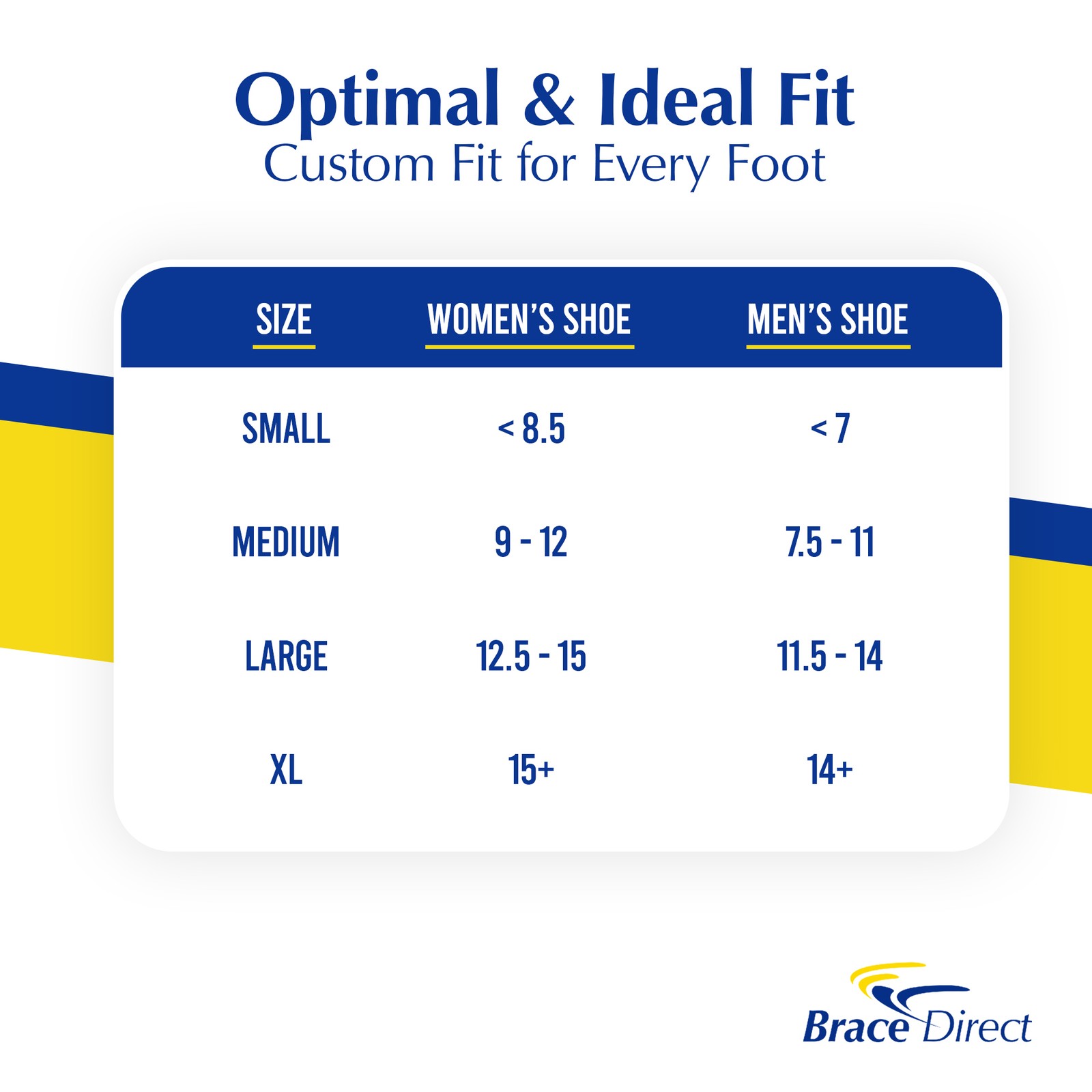 Optimal & Ideal Fit
Custom Fit for Every Foot

| SIZE | WOMEN'S SHOE | MEN'S SHOE |
|---|---|---|
| SMALL | < 8.5 | < 7 |
| MEDIUM | 9 - 12 | 7.5 - 11 |
| LARGE | 12.5 - 15 | 11.5 - 14 |
| XL | 15+ | 14+ |

Brace Direct